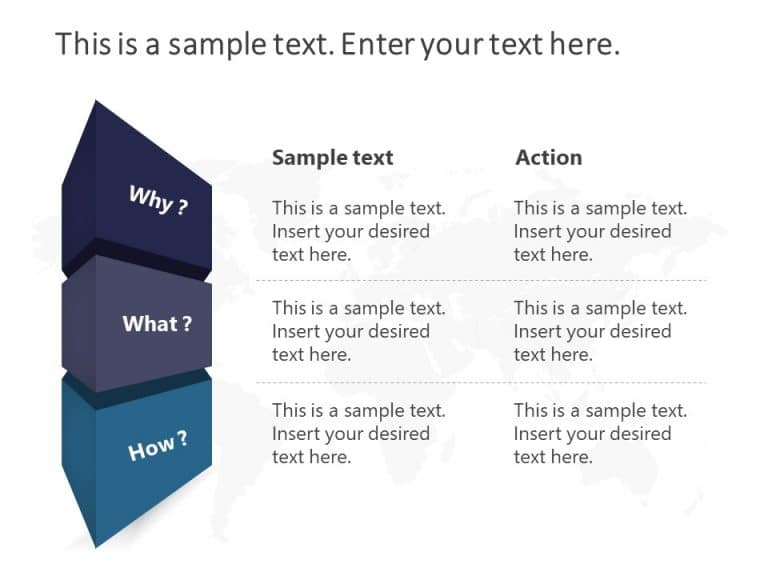 This is a sample text. Enter your text here.

|  | Sample text | Action |
|---|---|---|
| Why ? | This is a sample text. Insert your desired text here. | This is a sample text. Insert your desired text here. |
| What ? | This is a sample text. Insert your desired text here. | This is a sample text. Insert your desired text here. |
| How ? | This is a sample text. Insert your desired text here. | This is a sample text. Insert your desired text here. |